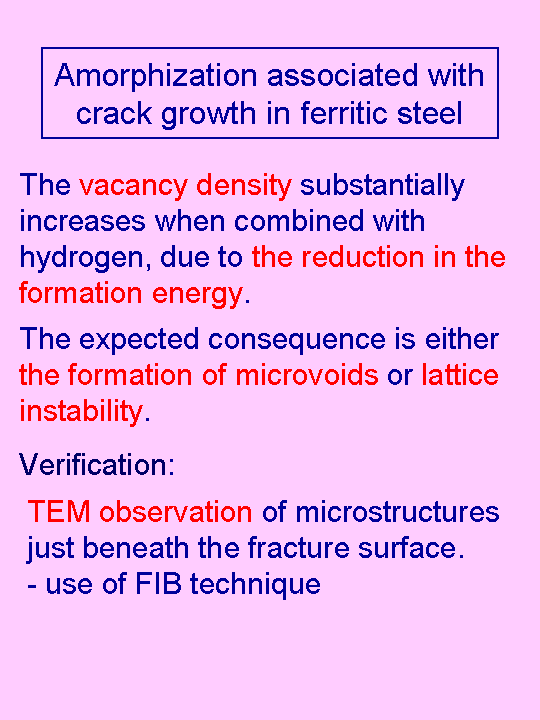 Amorphization associated with crack growth in ferritic steel

The vacancy density substantially increases when combined with hydrogen, due to the reduction in the formation energy.

The expected consequence is either the formation of microvoids or lattice instability.

Verification:

TEM observation of microstructures just beneath the fracture surface.
- use of FIB technique